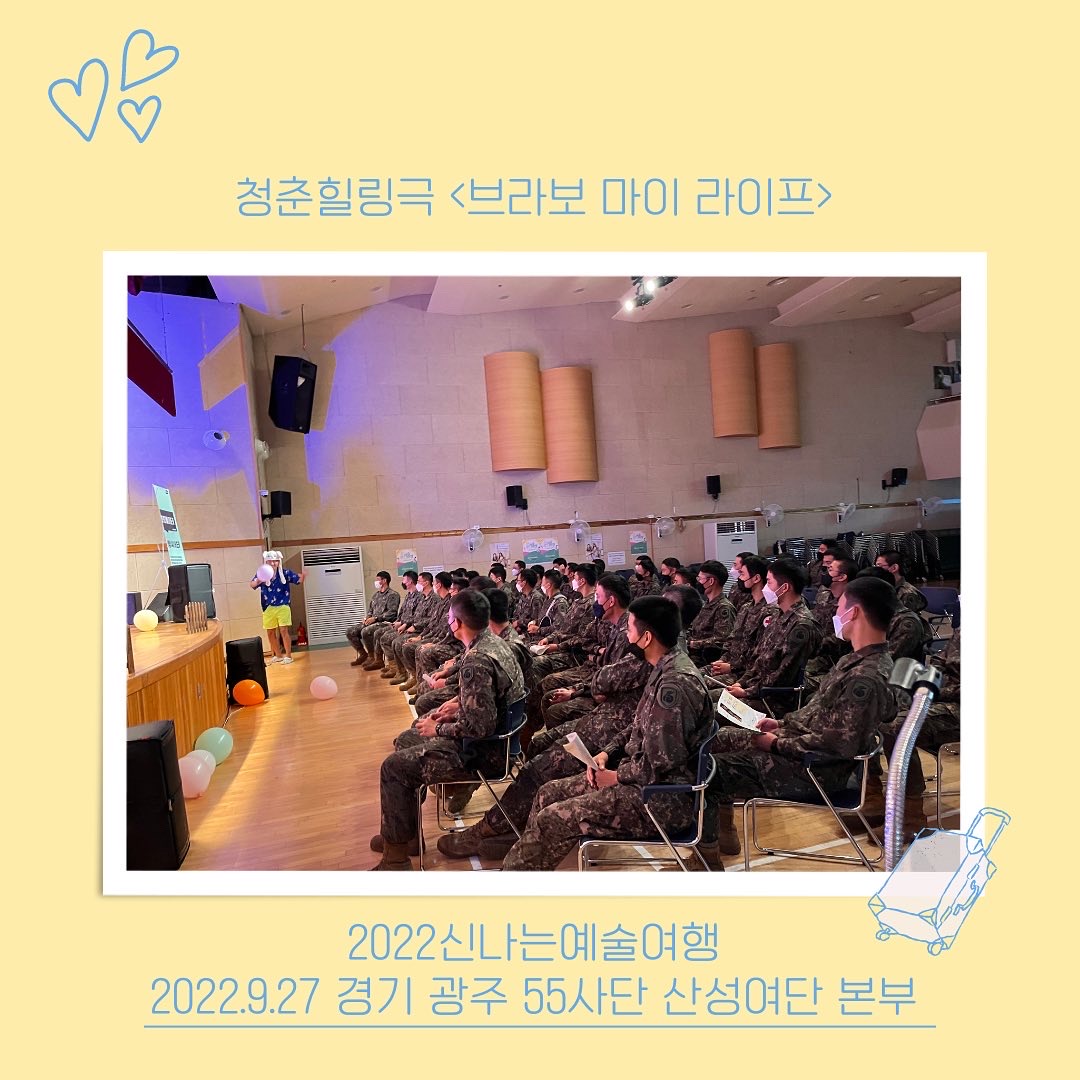 청춘힐링극 <브라보 마이 라이프>

2022신나는예술여행
2022.9.27 경기 광주 55사단 산성여단 본부